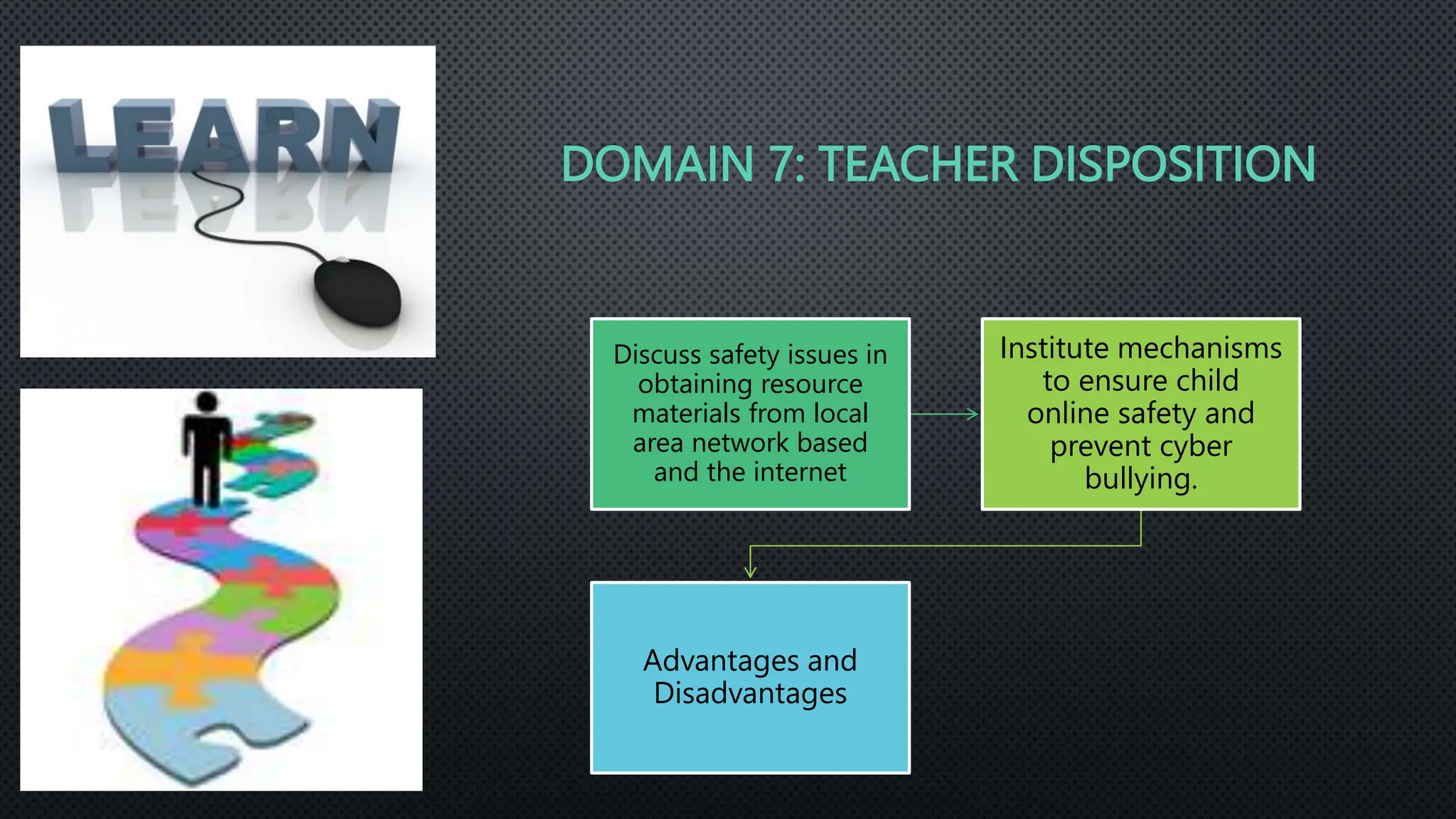 LEARN

DOMAIN 7: TEACHER DISPOSITION

Discuss safety issues in obtaining resource materials from local area network based and the internet

Institute mechanisms to ensure child online safety and prevent cyber bullying.

Advantages and Disadvantages